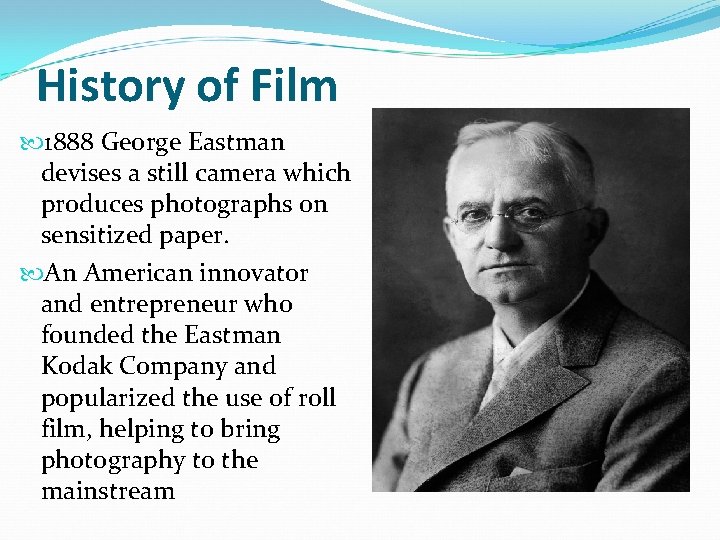 History of Film

1888 George Eastman devises a still camera which produces photographs on sensitized paper.

An American innovator and entrepreneur who founded the Eastman Kodak Company and popularized the use of roll film, helping to bring photography to the mainstream